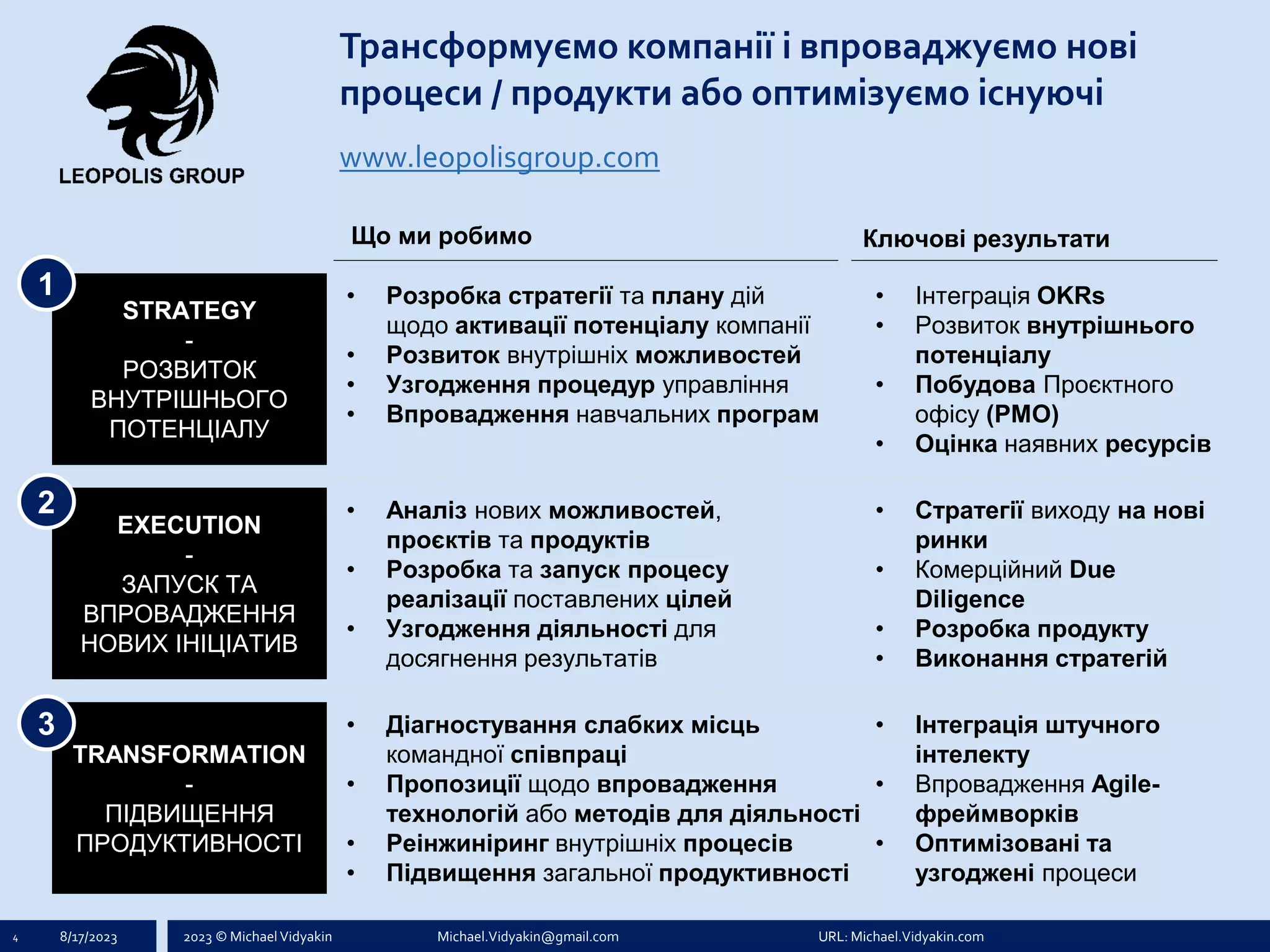 LEOPOLIS GROUP

Трансформуємо компанії і впроваджуємо нові процеси / продукти або оптимізуємо існуючі

www.leopolisgroup.com

Що ми робимо

Ключові результати

1

STRATEGY
-
РОЗВИТОК ВНУТРІШНЬОГО ПОТЕНЦІАЛУ

• Розробка стратегії та плану дій щодо активації потенціалу компанії
• Розвиток внутрішніх можливостей
• Узгодження процедур управління
• Впровадження навчальних програм

• Інтеграція OKRs
• Розвиток внутрішнього потенціалу
• Побудова Проєктного офісу (PMO)
• Оцінка наявних ресурсів

2

EXECUTION
-
ЗАПУСК ТА ВПРОВАДЖЕННЯ НОВИХ ІНІЦІАТИВ

• Аналіз нових можливостей, проєктів та продуктів
• Розробка та запуск процесу реалізації поставлених цілей
• Узгодження діяльності для досягнення результатів

• Стратегії виходу на нові ринки
• Комерційний Due Diligence
• Розробка продукту
• Виконання стратегій

3

TRANSFORMATION
-
ПІДВИЩЕННЯ ПРОДУКТИВНОСТІ

• Діагностування слабких місць командної співпраці
• Пропозиції щодо впровадження технологій або методів для діяльності
• Реінжиніринг внутрішніх процесів
• Підвищення загальної продуктивності

• Інтеграція штучного інтелекту
• Впровадження Agile-фреймворків
• Оптимізовані та узгоджені процеси

4 8/17/2023 2023 © Michael Vidyakin Michael.Vidyakin@gmail.com URL: Michael.Vidyakin.com